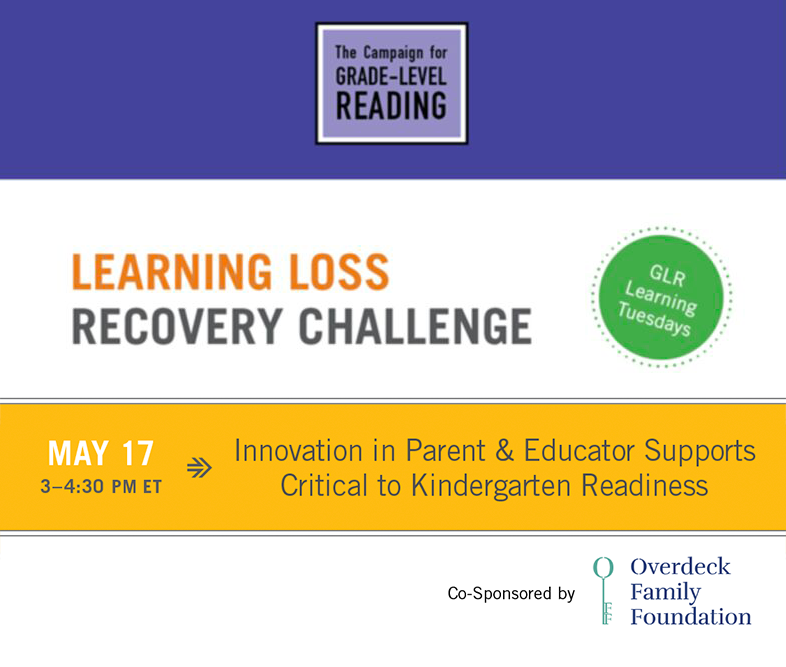 The Campaign for
GRADE-LEVEL
READING

LEARNING LOSS
RECOVERY CHALLENGE

GLR
Learning
Tuesdays

MAY 17
3–4:30 PM ET

Innovation in Parent & Educator Supports Critical to Kindergarten Readiness

Co-Sponsored by

Overdeck
Family
Foundation